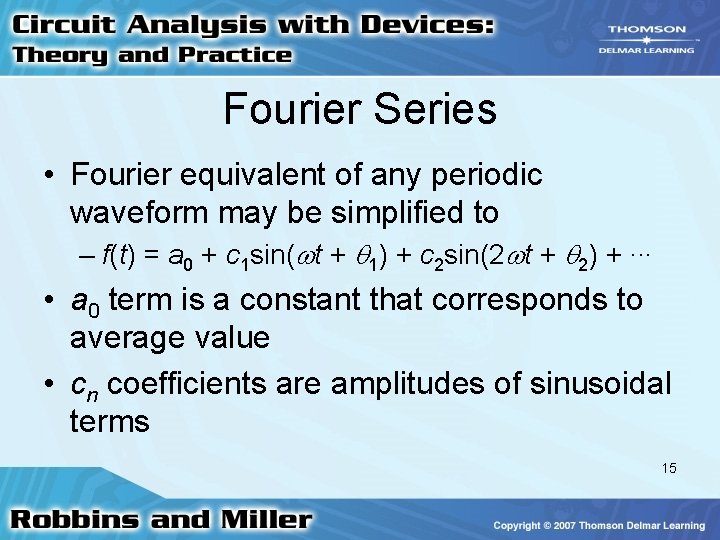 Circuit Analysis with Devices:
Theory and Practice

THOMSON
DELMAR LEARNING

Fourier Series

• Fourier equivalent of any periodic waveform may be simplified to

– $f(t) = a_0 + c_1\sin(\omega t + \theta_1) + c_2\sin(2\omega t + \theta_2) + \cdots$

• $a_0$ term is a constant that corresponds to average value

• $c_n$ coefficients are amplitudes of sinusoidal terms

15

Robbins and Miller

Copyright © 2007 Thomson Delmar Learning